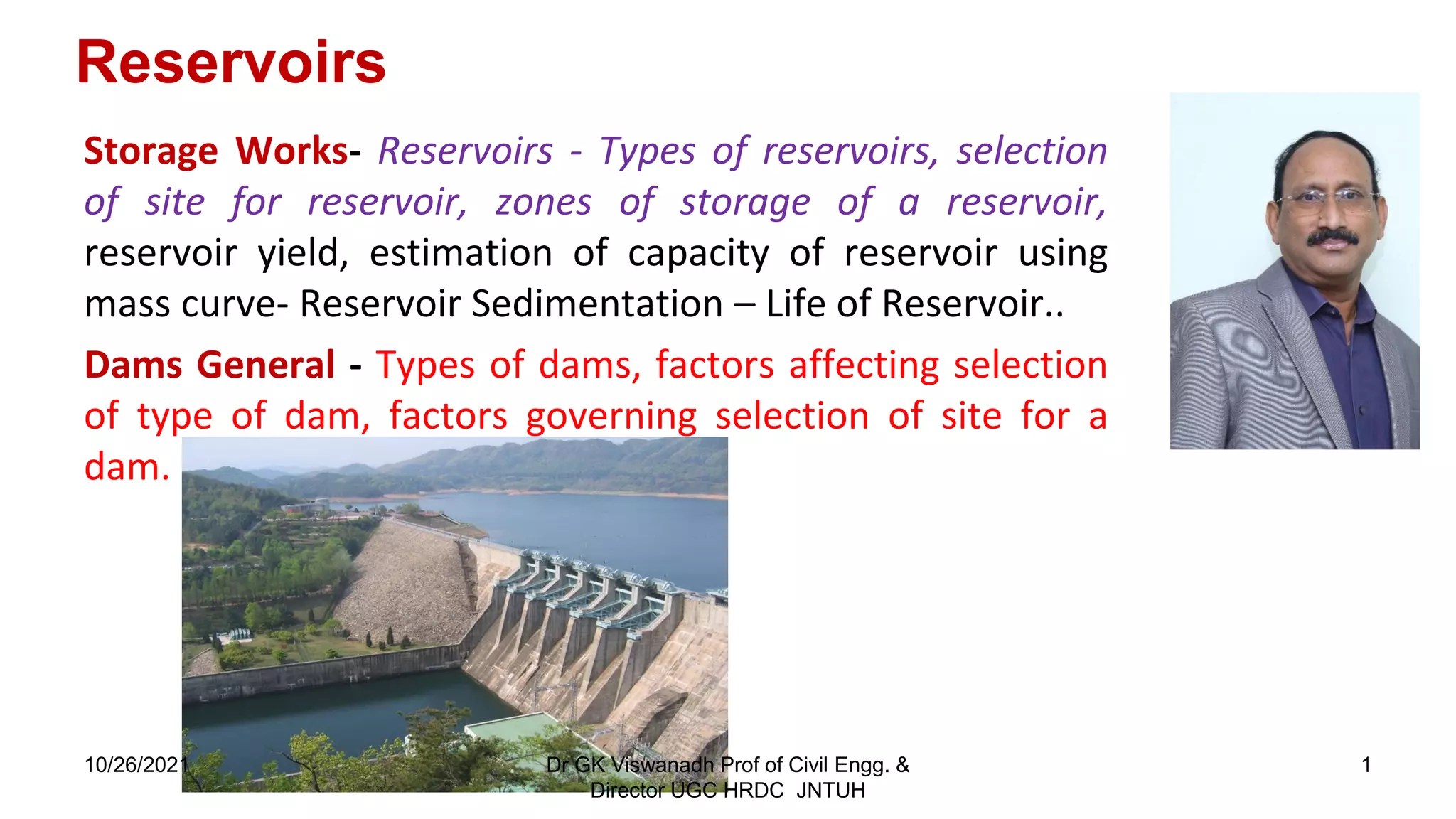 Reservoirs

Storage Works- Reservoirs - Types of reservoirs, selection of site for reservoir, zones of storage of a reservoir, reservoir yield, estimation of capacity of reservoir using mass curve- Reservoir Sedimentation – Life of Reservoir..

Dams General - Types of dams, factors affecting selection of type of dam, factors governing selection of site for a dam.

10/26/2021

Dr GK Viswanadh Prof of Civil Engg. & Director UGC HRDC JNTUH

1